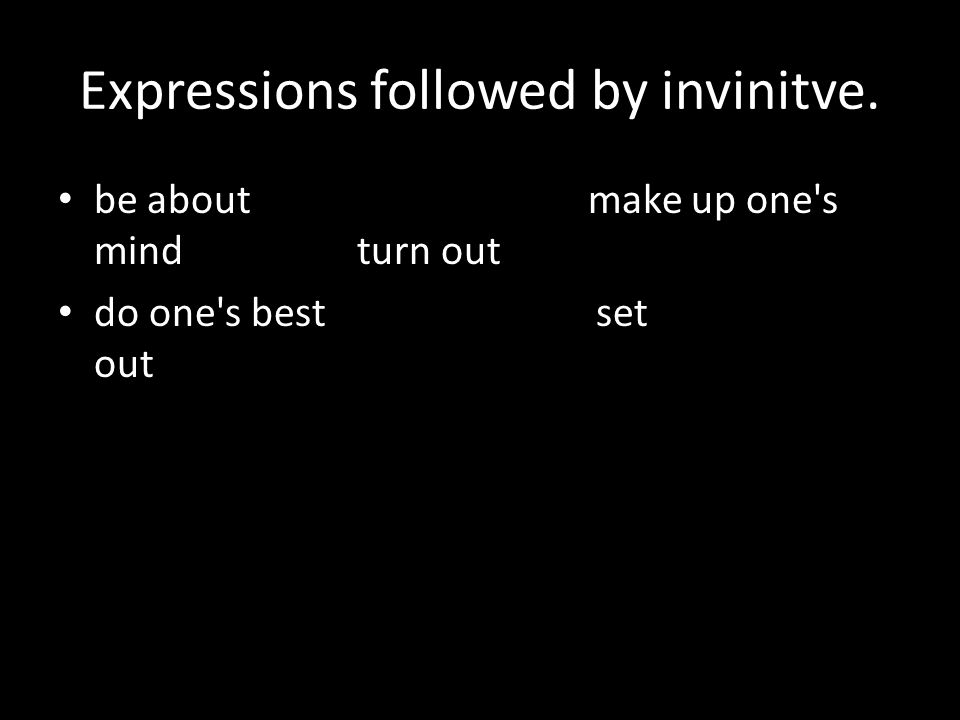 Expressions followed by invinitve.

• be about make up one's mind turn out
• do one's best set out